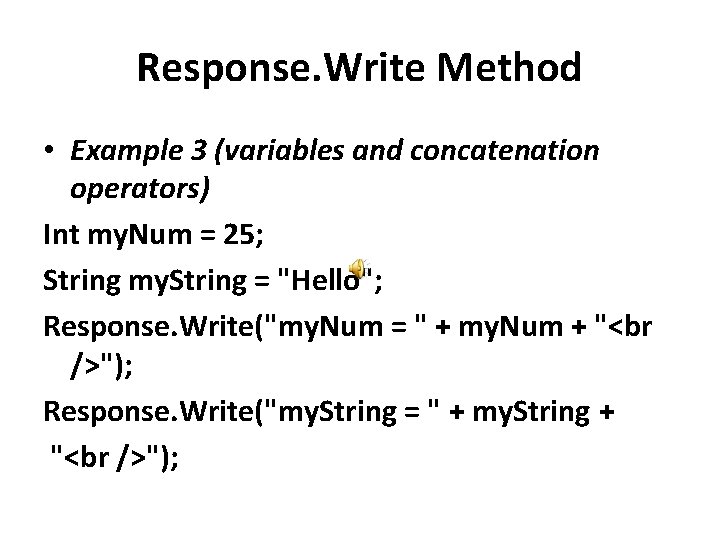 Response.Write Method

• Example 3 (variables and concatenation operators)

Int myNum = 25;

String myString = "Hello";

Response.Write("myNum = " + myNum + "<br />");

Response.Write("myString = " + myString + "<br />");